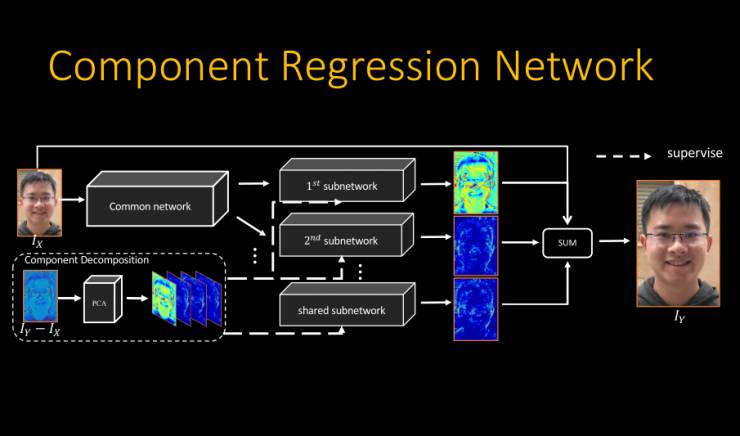 Component Regression Network

supervise

$I_X$

Common network

$1^{st}$ subnetwork

$2^{nd}$ subnetwork

shared subnetwork

Component Decomposition

$I_Y - I_X$

PCA

SUM

$I_Y$